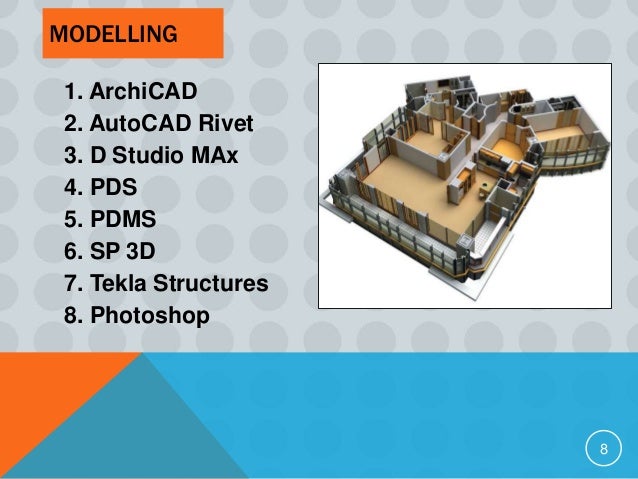 MODELLING

1. ArchiCAD
2. AutoCAD Rivet
3. D Studio MAx
4. PDS
5. PDMS
6. SP 3D
7. Tekla Structures
8. Photoshop

8